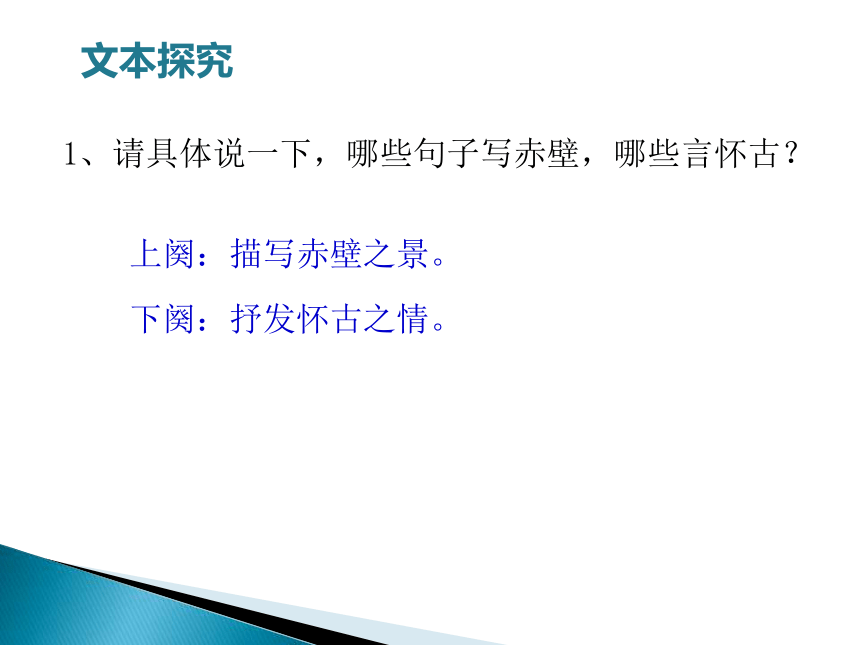 文本探究

1、请具体说一下，哪些句子写赤壁，哪些言怀古？

上阕：描写赤壁之景。

下阕：抒发怀古之情。